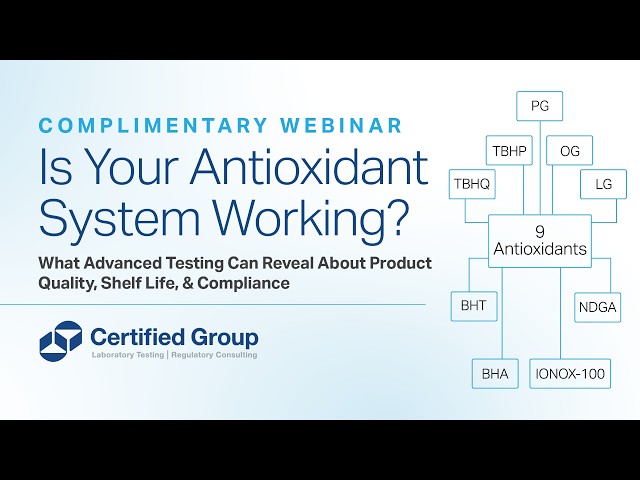 COMPLIMENTARY WEBINAR

Is Your Antioxidant System Working?

What Advanced Testing Can Reveal About Product Quality, Shelf Life, & Compliance

Certified Group
Laboratory Testing | Regulatory Consulting

PG
TBHP
OG
TBHQ
LG
9 Antioxidants
BHT
NDGA
BHA
IONOX-100